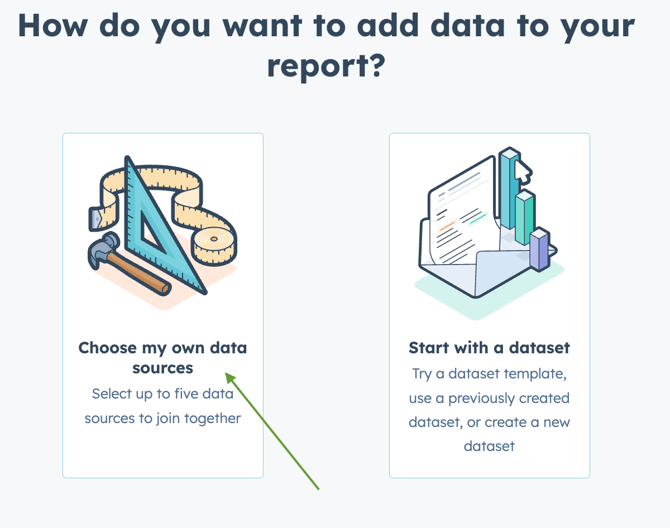 How do you want to add data to your report?

Choose my own data sources

Select up to five data sources to join together

Start with a dataset

Try a dataset template, use a previously created dataset, or create a new dataset